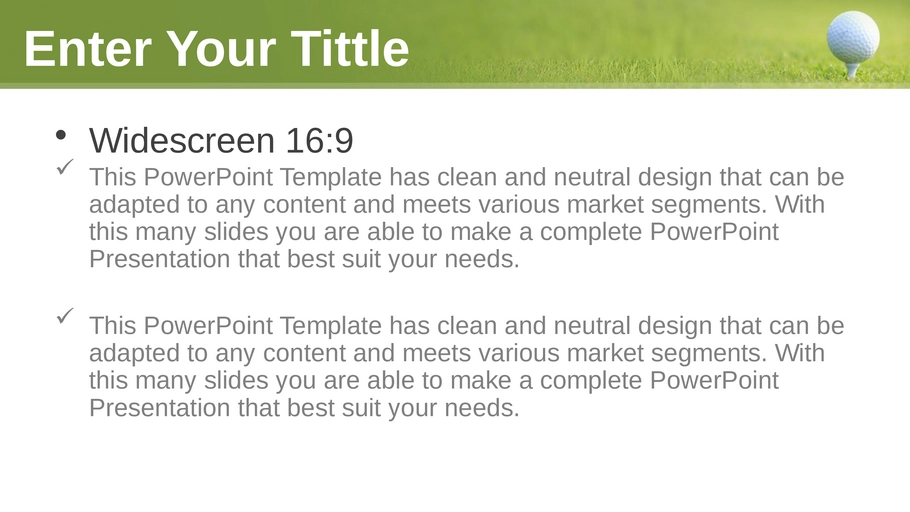 Enter Your Tittle

• Widescreen 16:9

✓ This PowerPoint Template has clean and neutral design that can be adapted to any content and meets various market segments. With this many slides you are able to make a complete PowerPoint Presentation that best suit your needs.

✓ This PowerPoint Template has clean and neutral design that can be adapted to any content and meets various market segments. With this many slides you are able to make a complete PowerPoint Presentation that best suit your needs.